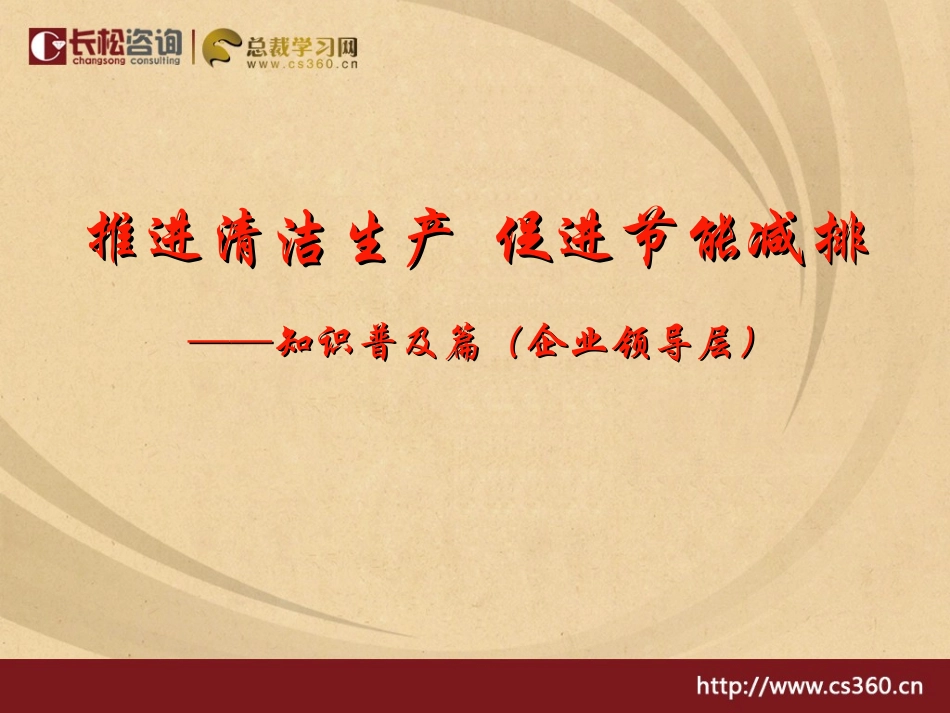 长松咨询
changsong consulting
总裁学习网
www.cs360.cn

推进清洁生产 促进节能减排

——知识普及篇（企业领导层）

http://www.cs360.cn